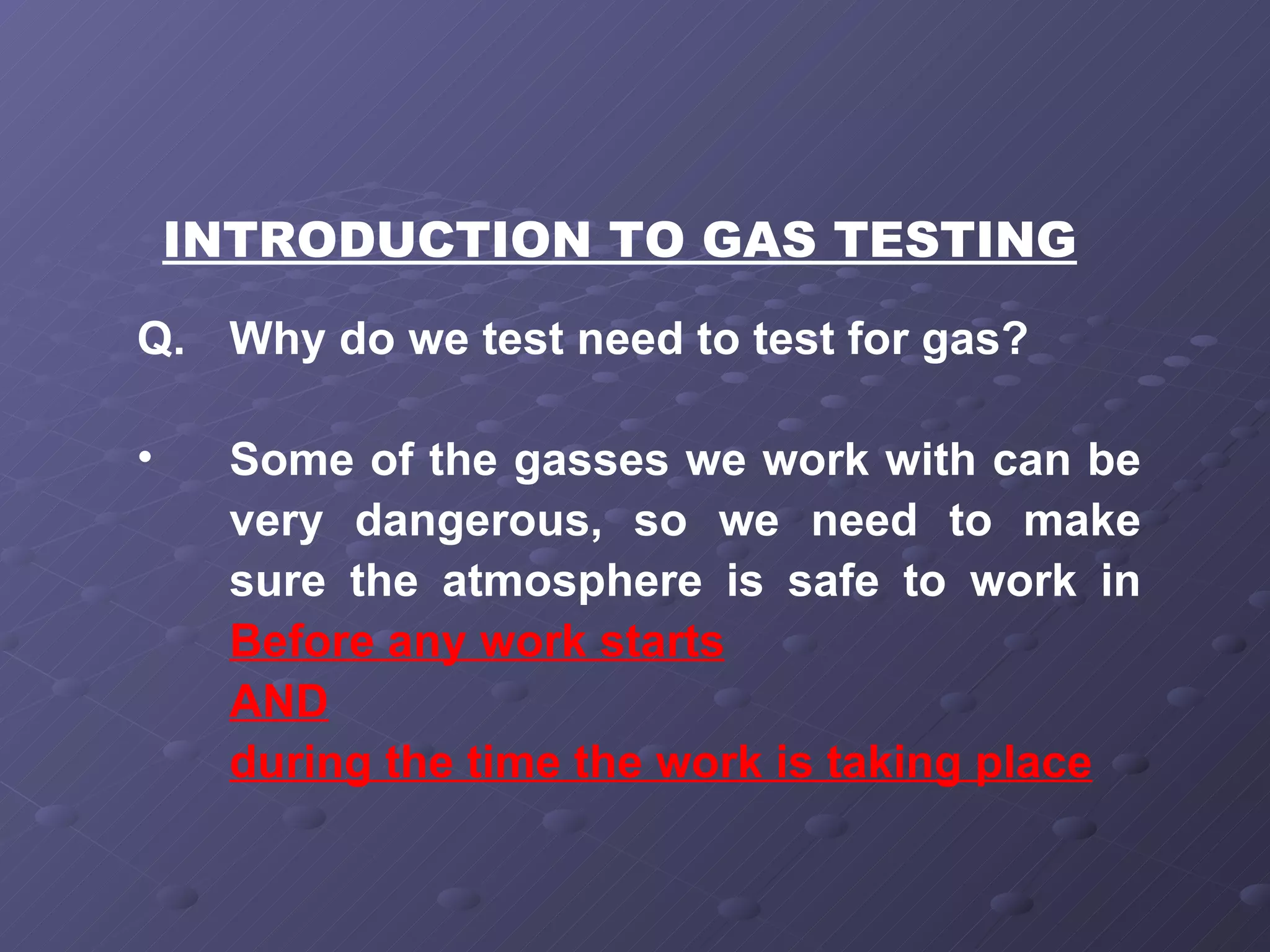 INTRODUCTION TO GAS TESTING

Q. Why do we test need to test for gas?

• Some of the gasses we work with can be very dangerous, so we need to make sure the atmosphere is safe to work in Before any work starts
AND
during the time the work is taking place